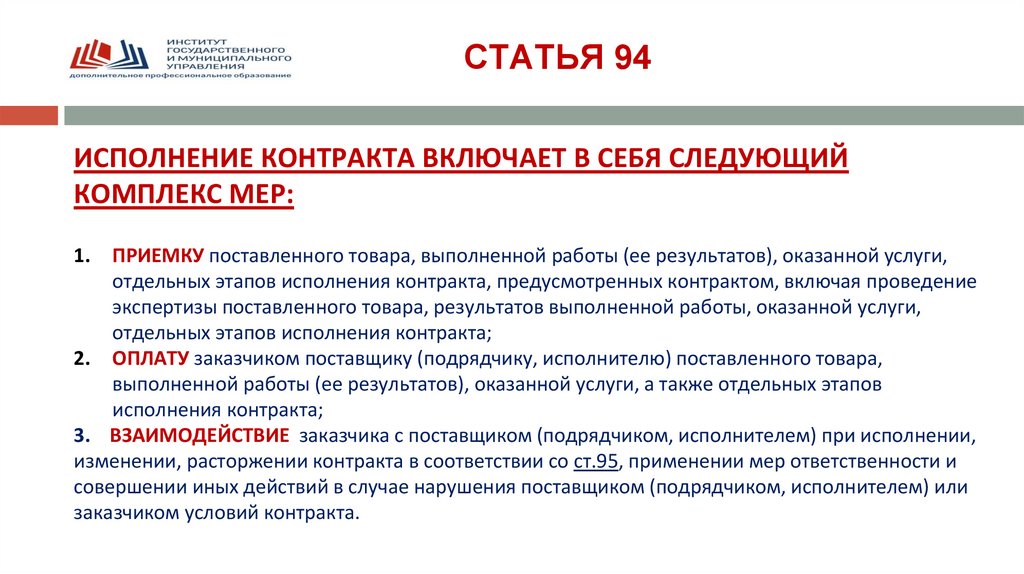 ИНСТИТУТ ГОСУДАРСТВЕННОГО И МУНИЦИПАЛЬНОГО УПРАВЛЕНИЯ
дополнительное профессиональное образование

СТАТЬЯ 94

ИСПОЛНЕНИЕ КОНТРАКТА ВКЛЮЧАЕТ В СЕБЯ СЛЕДУЮЩИЙ КОМПЛЕКС МЕР:

1. ПРИЕМКУ поставленного товара, выполненной работы (ее результатов), оказанной услуги, отдельных этапов исполнения контракта, предусмотренных контрактом, включая проведение экспертизы поставленного товара, результатов выполненной работы, оказанной услуги, отдельных этапов исполнения контракта;
2. ОПЛАТУ заказчиком поставщику (подрядчику, исполнителю) поставленного товара, выполненной работы (ее результатов), оказанной услуги, а также отдельных этапов исполнения контракта;
3. ВЗАИМОДЕЙСТВИЕ заказчика с поставщиком (подрядчиком, исполнителем) при исполнении, изменении, расторжении контракта в соответствии со ст.95, применении мер ответственности и совершении иных действий в случае нарушения поставщиком (подрядчиком, исполнителем) или заказчиком условий контракта.